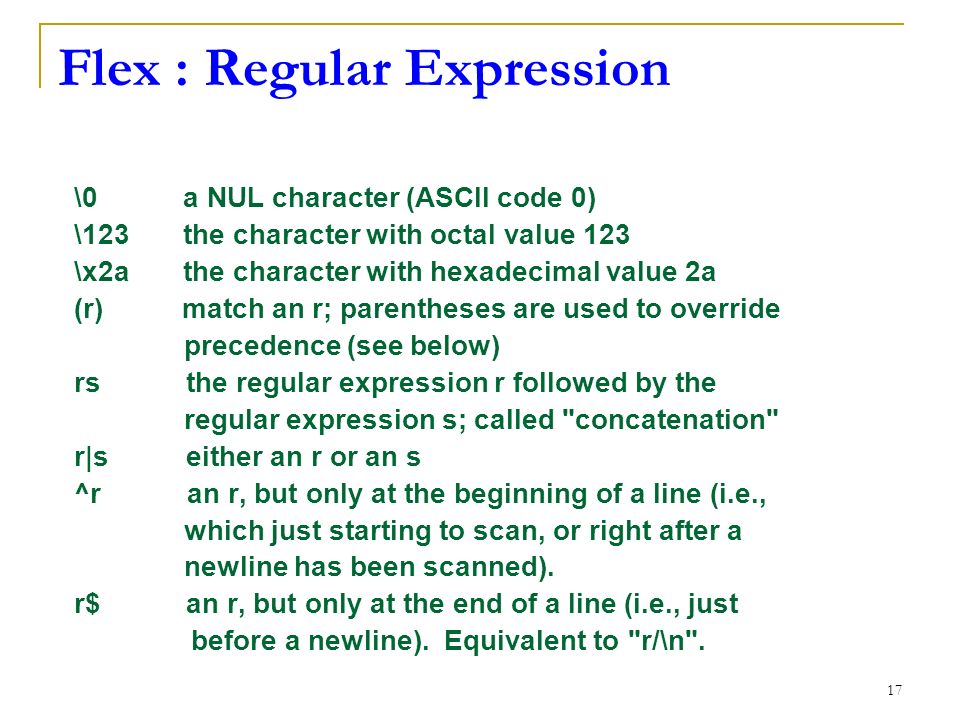 Flex : Regular Expression

\0 a NUL character (ASCII code 0)
\123 the character with octal value 123
\x2a the character with hexadecimal value 2a
(r) match an r; parentheses are used to override precedence (see below)
rs the regular expression r followed by the regular expression s; called "concatenation"
r|s either an r or an s
^r an r, but only at the beginning of a line (i.e., which just starting to scan, or right after a newline has been scanned).
r$ an r, but only at the end of a line (i.e., just before a newline). Equivalent to "r/\n".

17